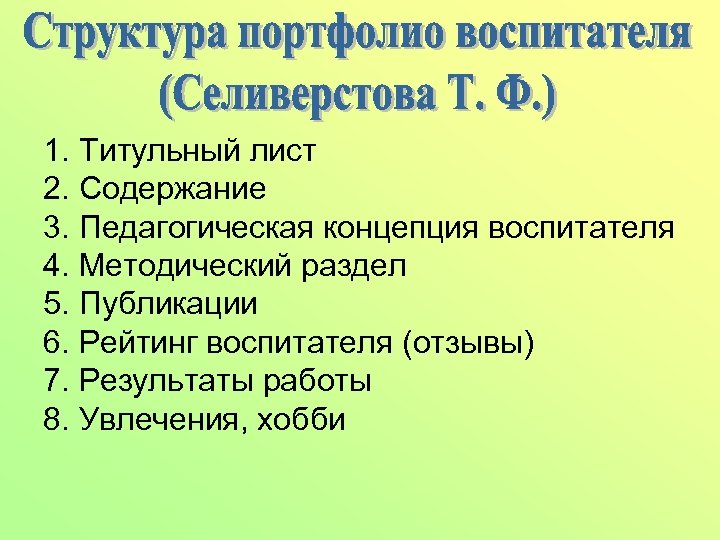 Структура портфолио воспитателя (Селиверстова Т. Ф.)

1. Титульный лист
2. Содержание
3. Педагогическая концепция воспитателя
4. Методический раздел
5. Публикации
6. Рейтинг воспитателя (отзывы)
7. Результаты работы
8. Увлечения, хобби